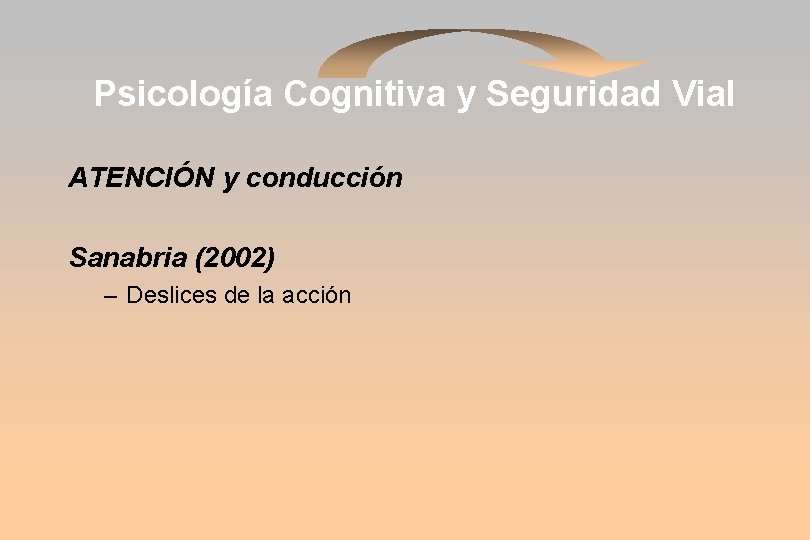 Psicología Cognitiva y Seguridad Vial

ATENCIÓN y conducción

Sanabria (2002)

– Deslices de la acción